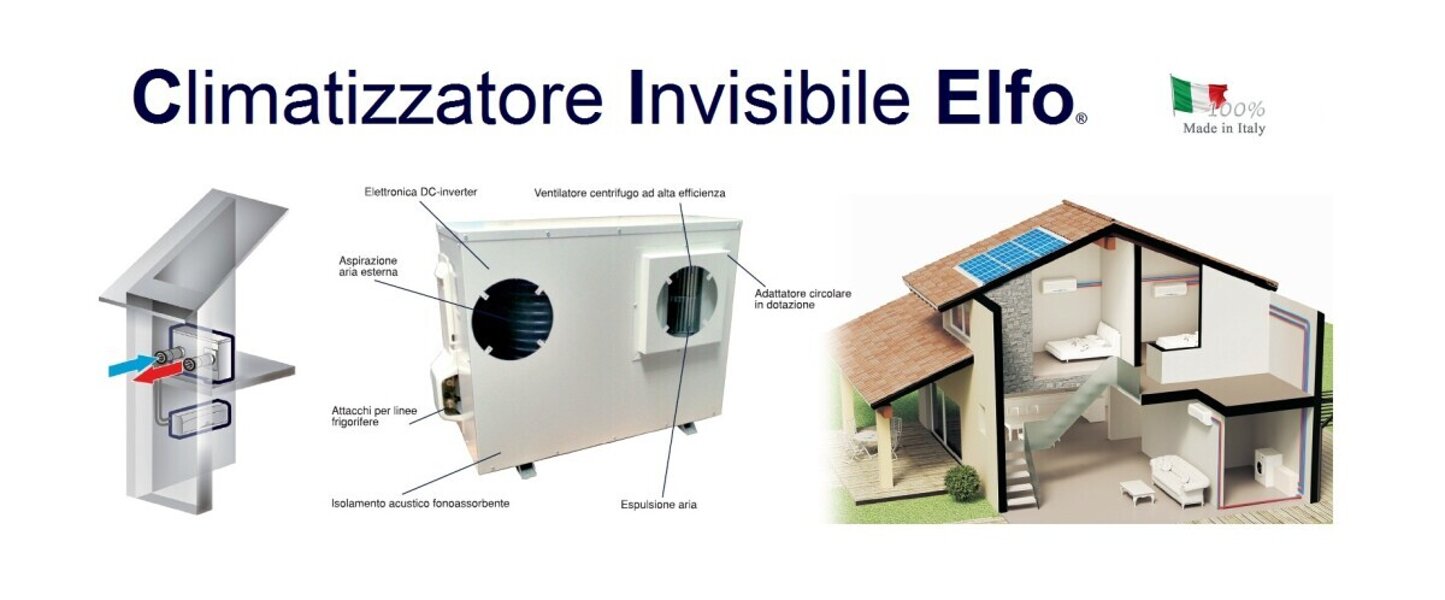 Climatizzatore Invisibile Elfo®

100%
Made in Italy

Elettronica DC-inverter

Ventilatore centrifugo ad alta efficienza

Aspirazione aria esterna

Adattatore circolare in dotazione

Attacchi per linee frigorifere

Isolamento acustico fonoassorbente

Espulsione aria